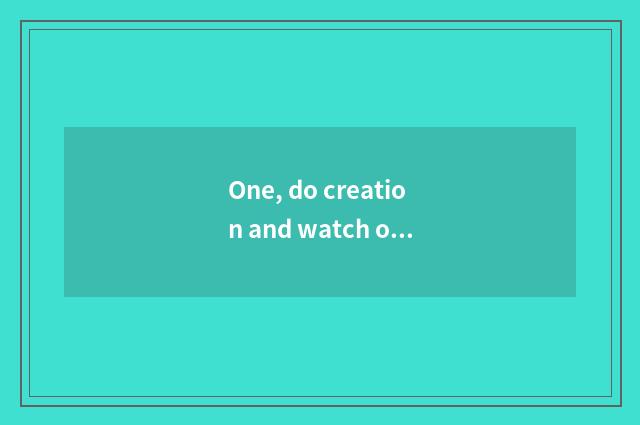 One, do creation and watch o...